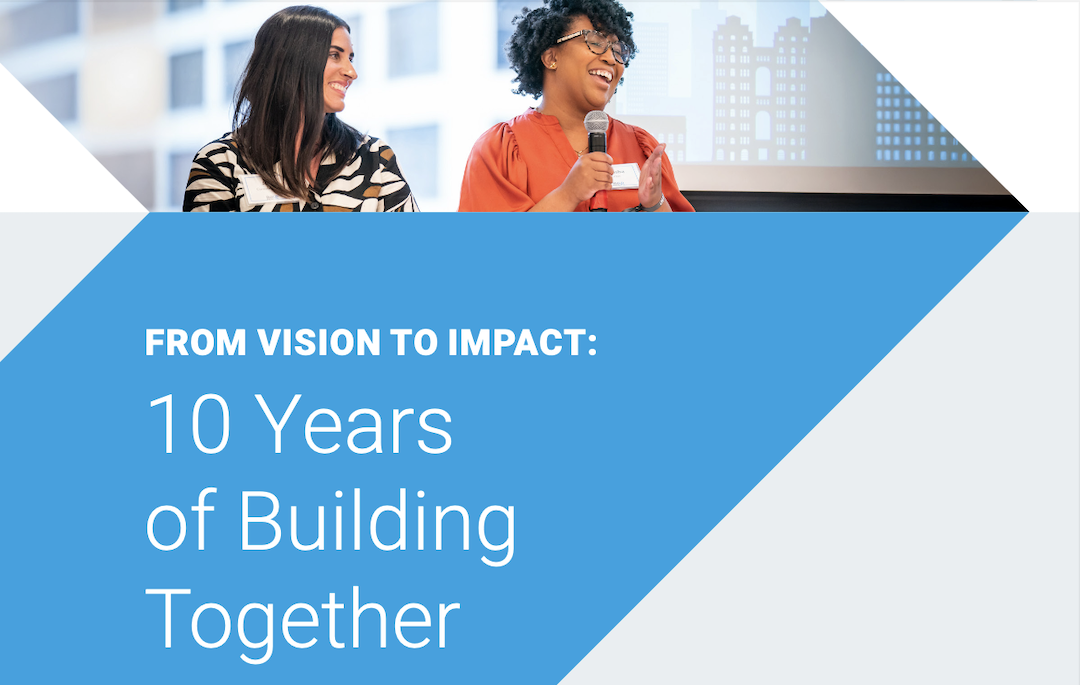 FROM VISION TO IMPACT:

10 Years of Building Together